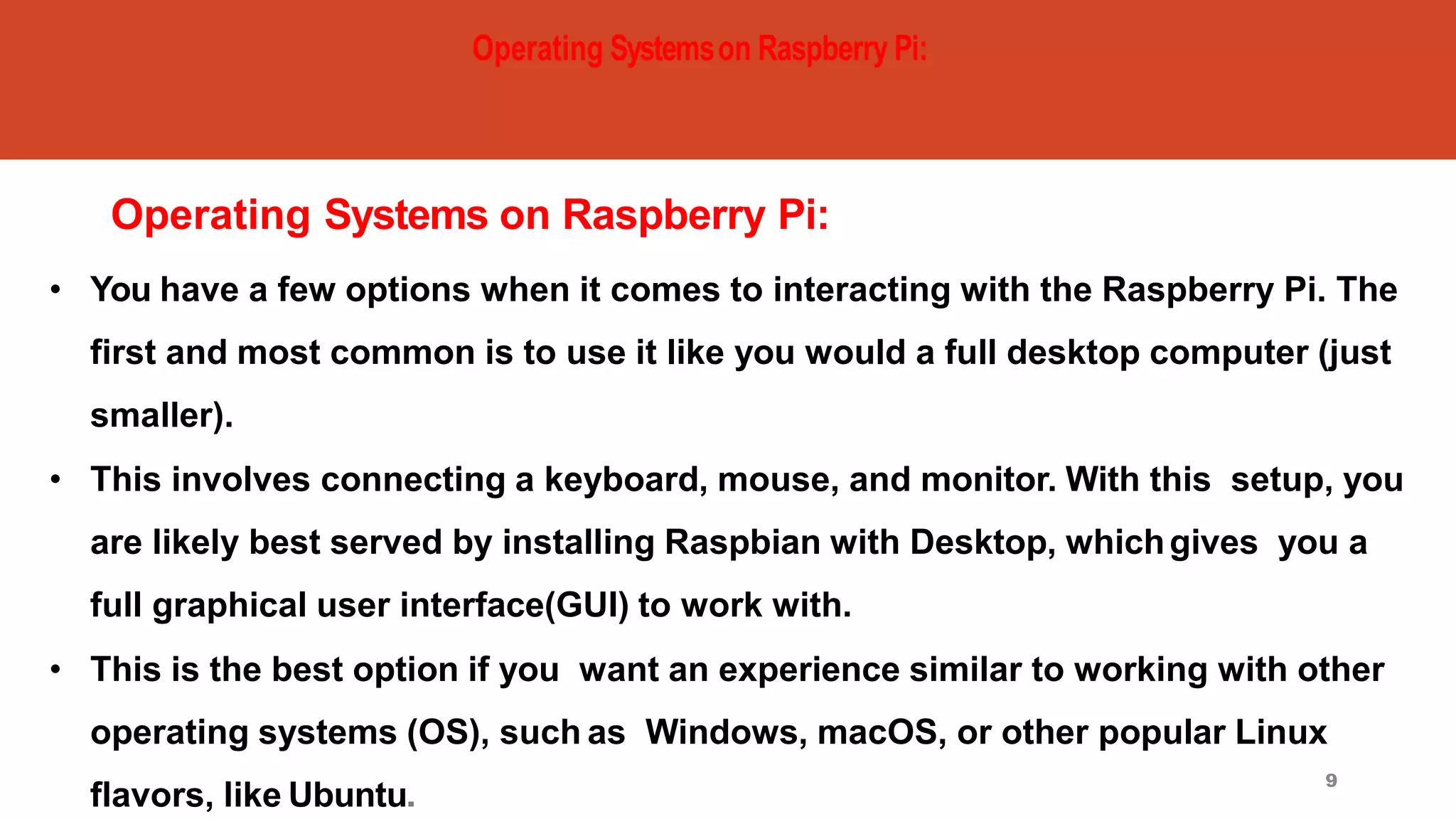 Operating Systems on Raspberry Pi:

Operating Systems on Raspberry Pi:

• You have a few options when it comes to interacting with the Raspberry Pi. The first and most common is to use it like you would a full desktop computer (just smaller).

• This involves connecting a keyboard, mouse, and monitor. With this setup, you are likely best served by installing Raspbian with Desktop, which gives you a full graphical user interface(GUI) to work with.

• This is the best option if you want an experience similar to working with other operating systems (OS), such as Windows, macOS, or other popular Linux flavors, like Ubuntu.

9